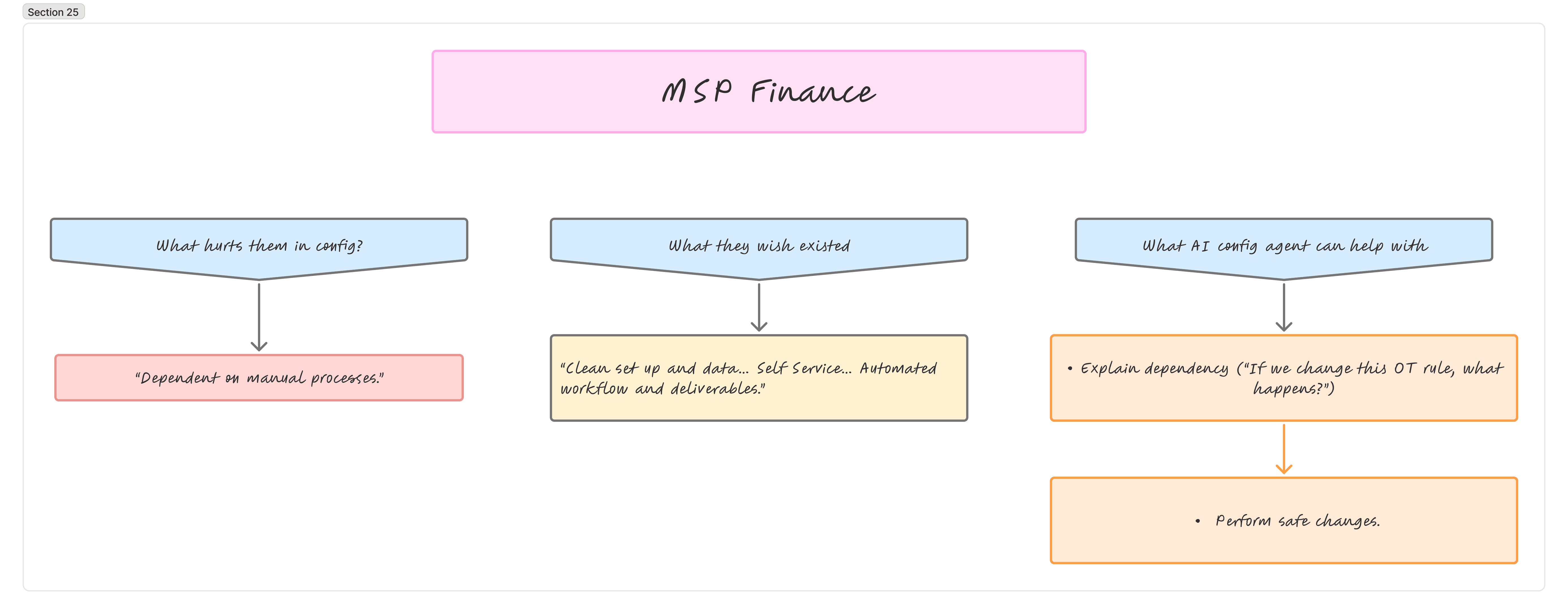 Section 25

MSP Finance

What hurts them in config?

"Dependent on manual processes."

What they wish existed

"Clean set up and data... Self Service... Automated workflow and deliverables."

What AI config agent can help with

• Explain dependency ("If we change this OT rule, what happens?")

• Perform safe changes.